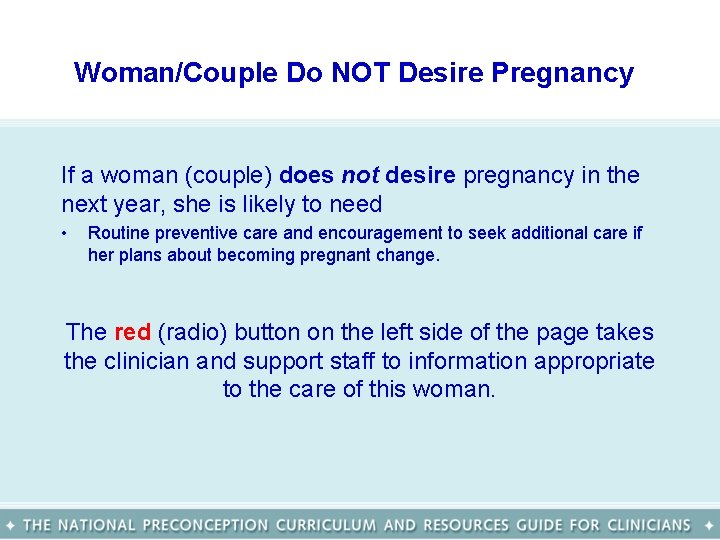 Woman/Couple Do NOT Desire Pregnancy

If a woman (couple) does not desire pregnancy in the next year, she is likely to need

• Routine preventive care and encouragement to seek additional care if her plans about becoming pregnant change.

The red (radio) button on the left side of the page takes the clinician and support staff to information appropriate to the care of this woman.

✦ THE NATIONAL PRECONCEPTION CURRICULUM AND RESOURCES GUIDE FOR CLINICIANS ✦